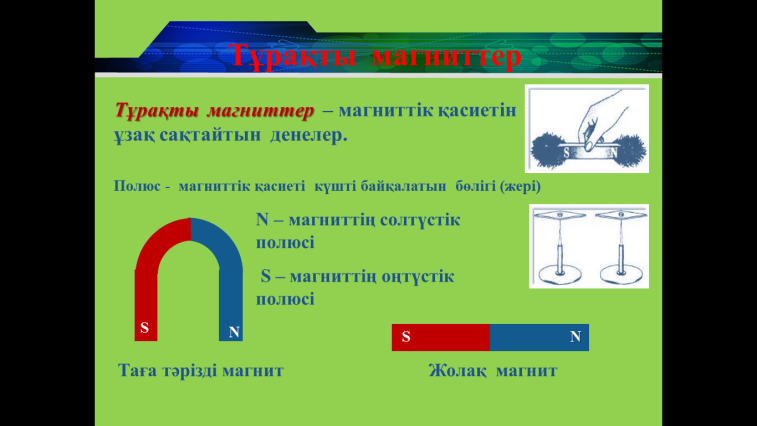 Тұрақты магниттер

Тұрақты магниттер – магниттік қасиетін ұзақ сақтайтын денелер.

S N

Полюс - магниттік қасиеті күшті байқалатын бөлігі (жері)

N – магниттің солтүстік полюсі

S – магниттің оңтүстік полюсі

S N

S N

Таға тәрізді магнит

Жолақ магнит